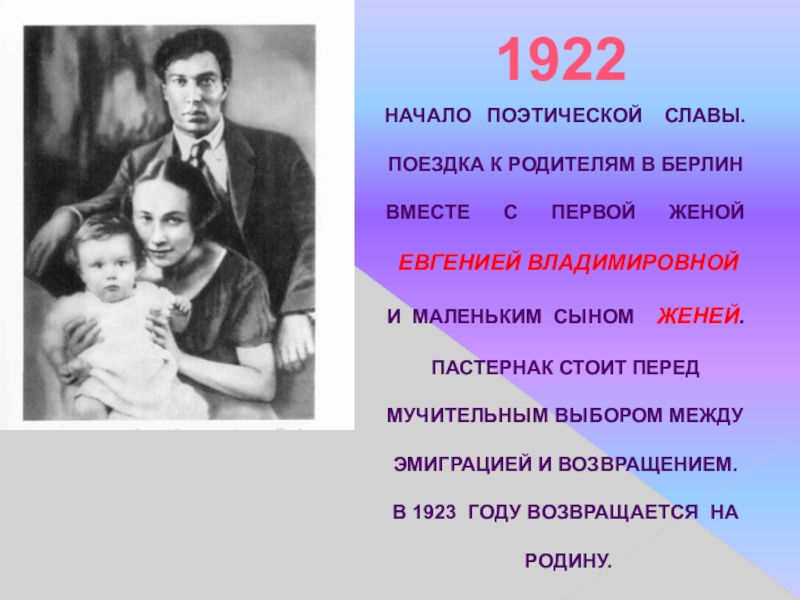 1922

НАЧАЛО ПОЭТИЧЕСКОЙ СЛАВЫ. ПОЕЗДКА К РОДИТЕЛЯМ В БЕРЛИН ВМЕСТЕ С ПЕРВОЙ ЖЕНОЙ ЕВГЕНИЕЙ ВЛАДИМИРОВНОЙ И МАЛЕНЬКИМ СЫНОМ ЖЕНЕЙ. ПАСТЕРНАК СТОИТ ПЕРЕД МУЧИТЕЛЬНЫМ ВЫБОРОМ МЕЖДУ ЭМИГРАЦИЕЙ И ВОЗВРАЩЕНИЕМ. В 1923 ГОДУ ВОЗВРАЩАЕТСЯ НА РОДИНУ.